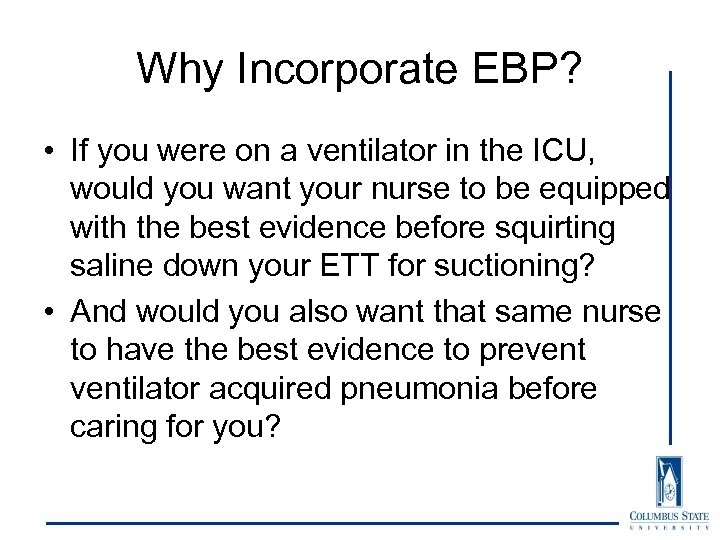 Why Incorporate EBP?

• If you were on a ventilator in the ICU, would you want your nurse to be equipped with the best evidence before squirting saline down your ETT for suctioning?

• And would you also want that same nurse to have the best evidence to prevent ventilator acquired pneumonia before caring for you?

COLUMBUS STATE UNIVERSITY